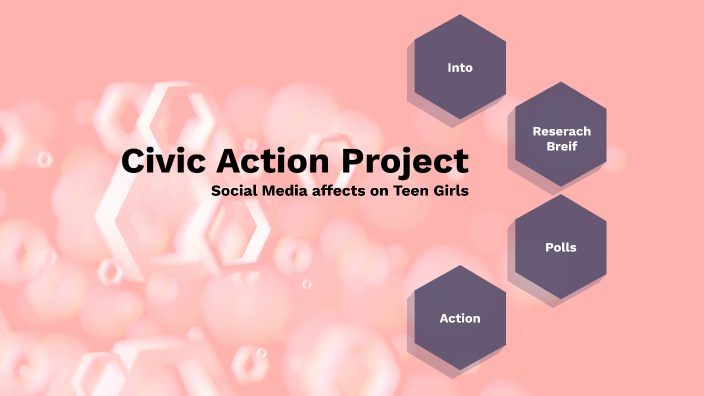 Civic Action Project
Social Media affects on Teen Girls

Into

Reserach Breif

Polls

Action